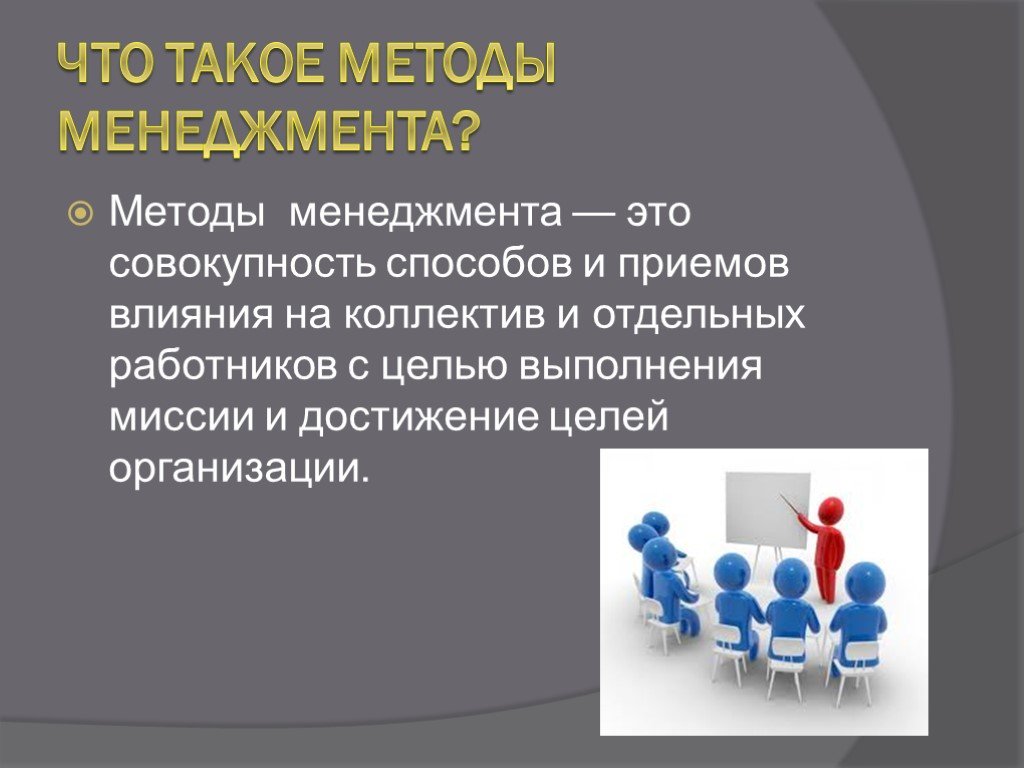 ЧТО ТАКОЕ МЕТОДЫ МЕНЕДЖМЕНТА?

Методы менеджмента — это совокупность способов и приемов влияния на коллектив и отдельных работников с целью выполнения миссии и достижение целей организации.